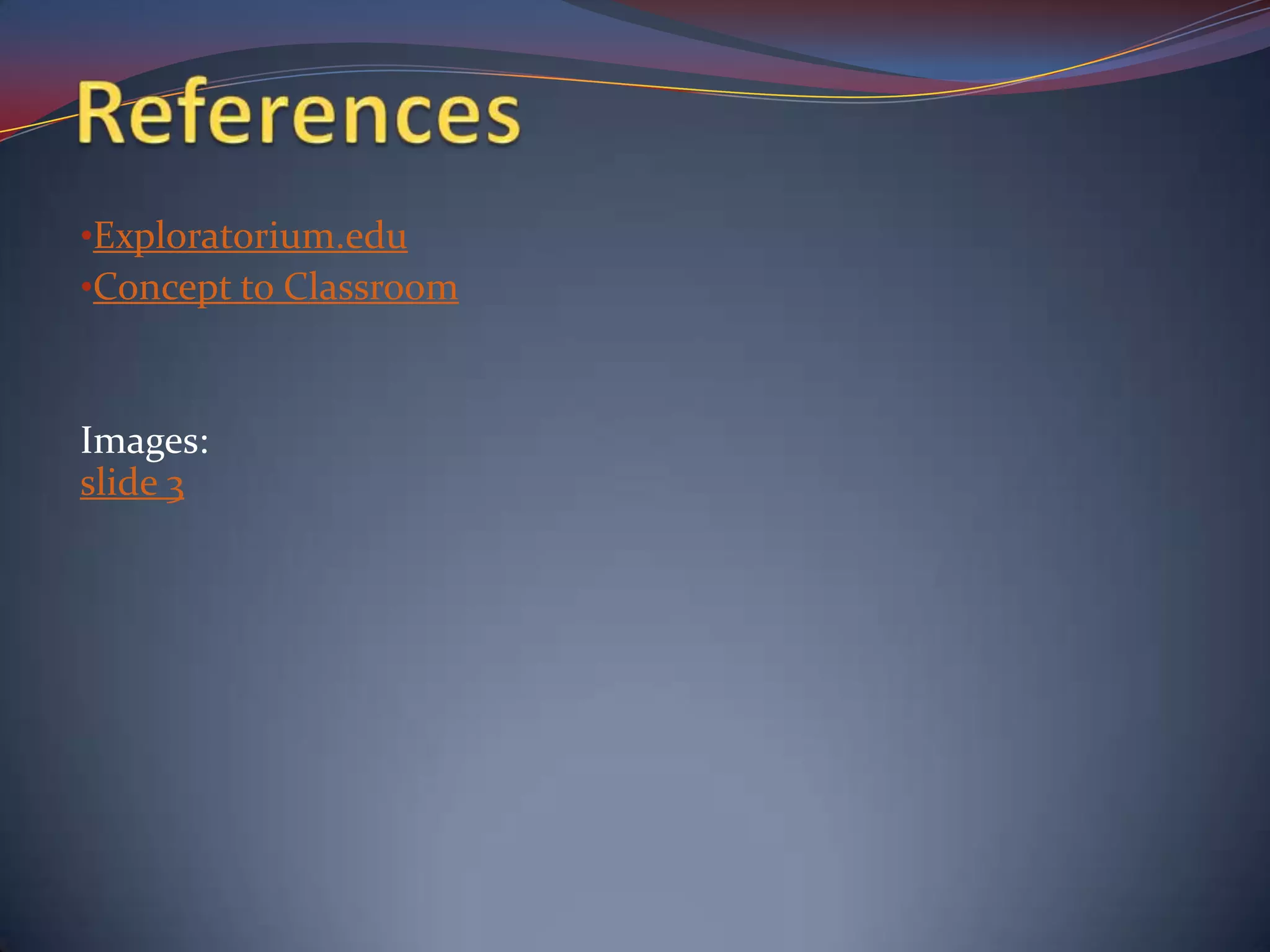 References

•Exploratorium.edu
•Concept to Classroom

Images:
slide 3